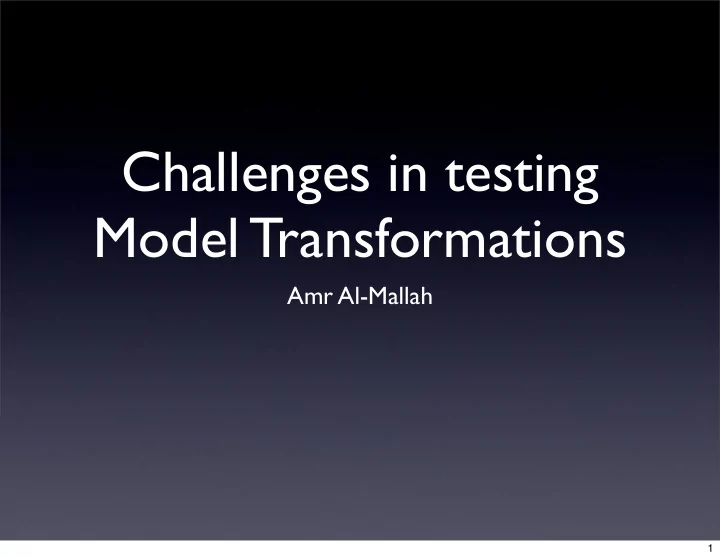 Challenges in testing Model Transformations

Amr Al-Mallah

1